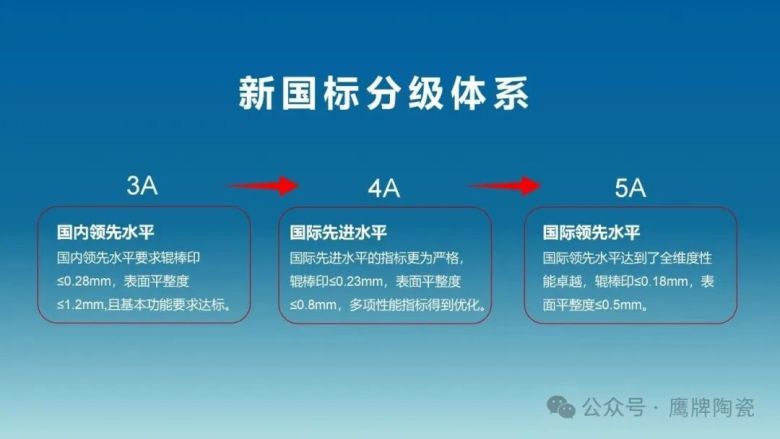 新国标分级体系

3A

国内领先水平

国内领先水平要求辊棒印≤0.28mm，表面平整度≤1.2mm,且基本功能要求达标。

4A

国际先进水平

国际先进水平的指标更为严格，辊棒印≤0.23mm，表面平整度≤0.8mm，多项性能指标得到优化。

5A

国际领先水平

国际领先水平达到了全维度性能卓越，辊棒印≤0.18mm，表面平整度≤0.5mm。

公众号 · 鹰牌陶瓷